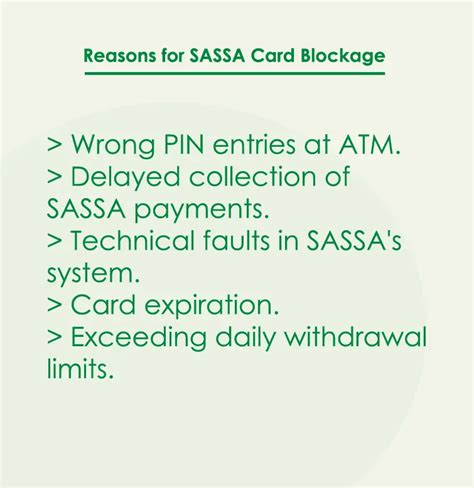 Reasons for SASSA Card Blockage

> Wrong PIN entries at ATM.
> Delayed collection of SASSA payments.
> Technical faults in SASSA's system.
> Card expiration.
> Exceeding daily withdrawal limits.